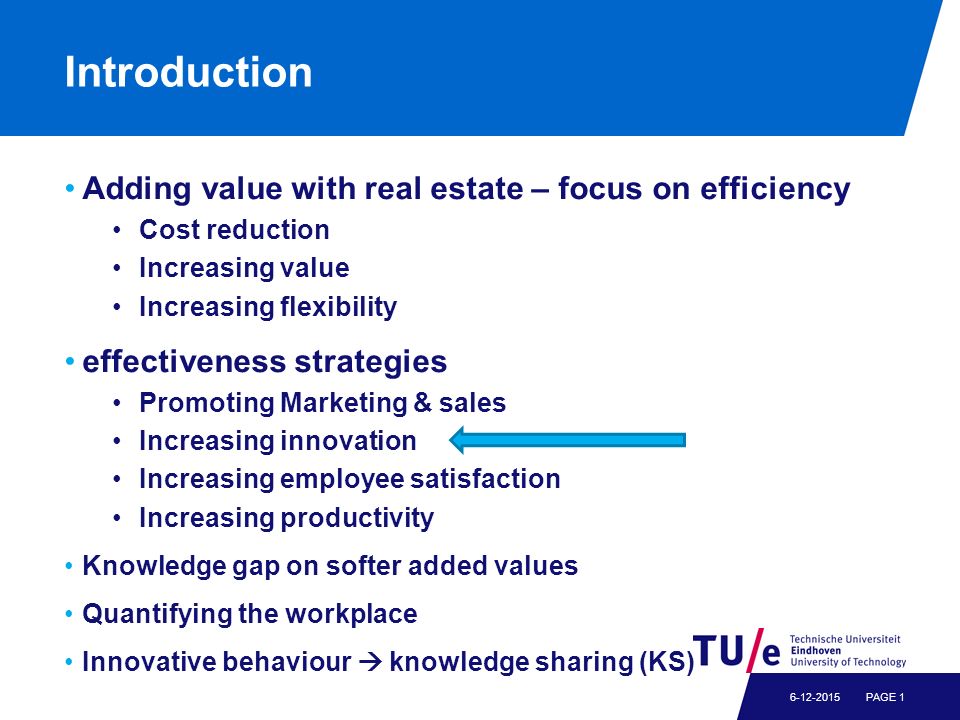 Introduction

• Adding value with real estate – focus on efficiency
  • Cost reduction
  • Increasing value
  • Increasing flexibility

• effectiveness strategies
  • Promoting Marketing & sales
  • Increasing innovation
  • Increasing employee satisfaction
  • Increasing productivity

• Knowledge gap on softer added values

• Quantifying the workplace

• Innovative behaviour → knowledge sharing (KS)

TU/e Technische Universiteit Eindhoven University of Technology

6-12-2015 PAGE 1